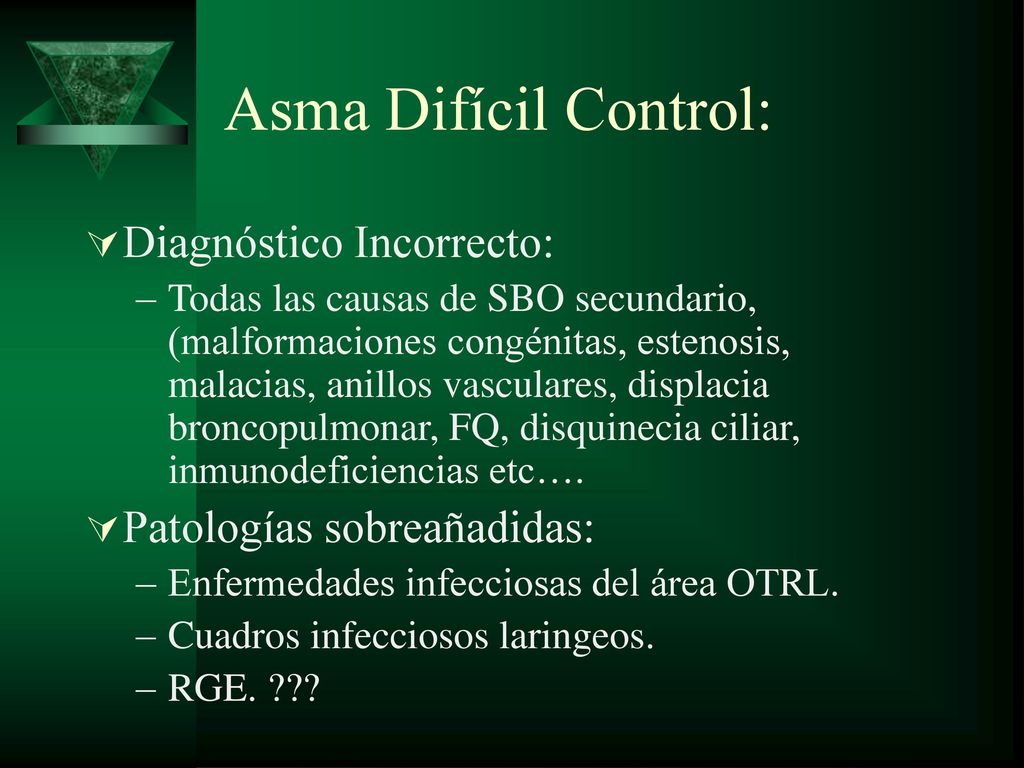 Asma Difícil Control:

Diagnóstico Incorrecto:

– Todas las causas de SBO secundario, (malformaciones congénitas, estenosis, malacias, anillos vasculares, displacia broncopulmonar, FQ, disquinecia ciliar, inmunodeficiencias etc….

Patologías sobreañadidas:

– Enfermedades infecciosas del área OTRL.

– Cuadros infecciosos laringeos.

– RGE. ???